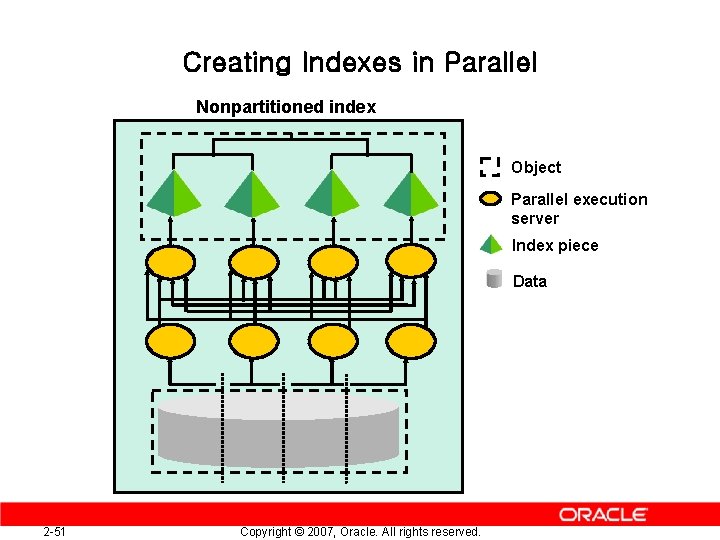 Creating Indexes in Parallel

Nonpartitioned index

Object

Parallel execution server

Index piece

Data

ORACLE

2-51

Copyright © 2007, Oracle. All rights reserved.